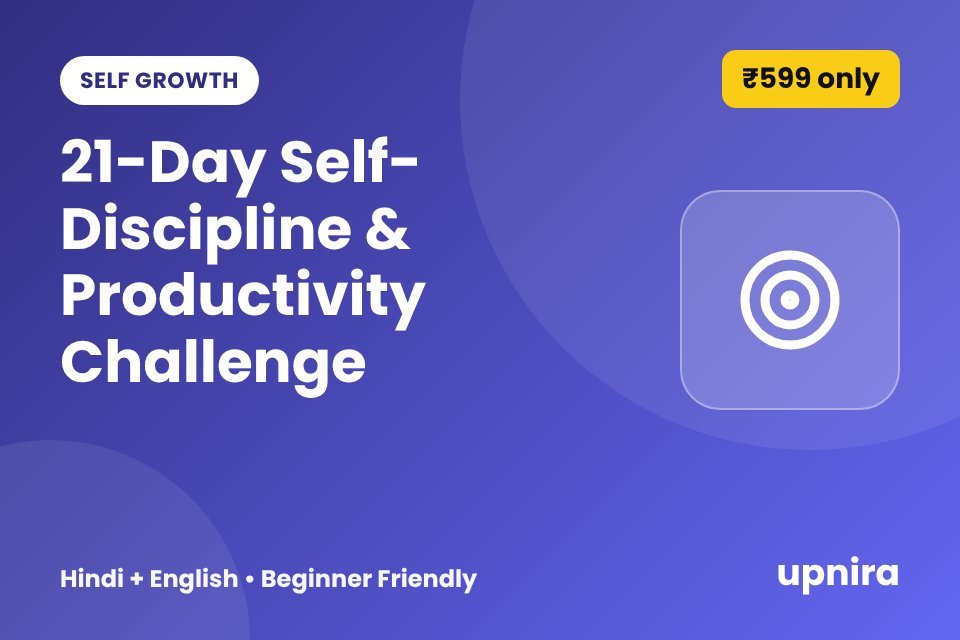 SELF GROWTH

₹599 only

21-Day Self-Discipline & Productivity Challenge

Hindi + English • Beginner Friendly

upnira